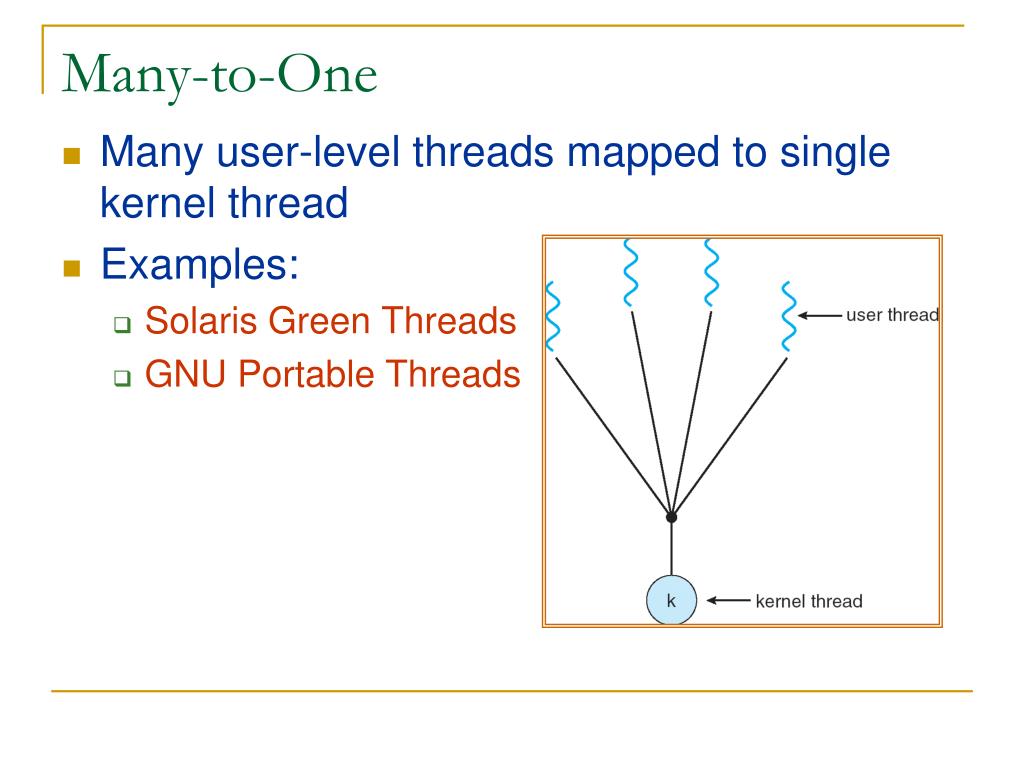 Many-to-One

Many user-level threads mapped to single kernel thread

Examples:

Solaris Green Threads

GNU Portable Threads

user thread

k

kernel thread